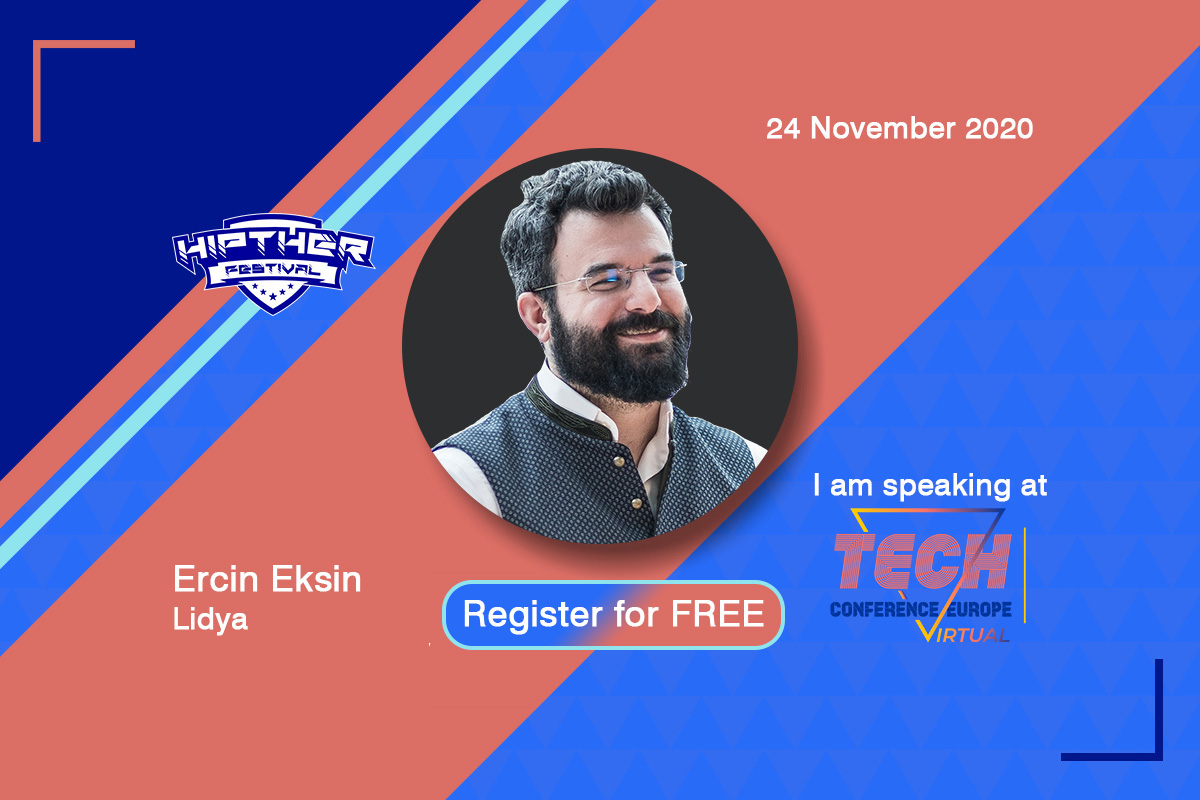 24 November 2020

HIPTHER FESTIVAL

I am speaking at

TECH CONFERENCE EUROPE VIRTUAL

Ercin Eksin
Lidya

Register for FREE